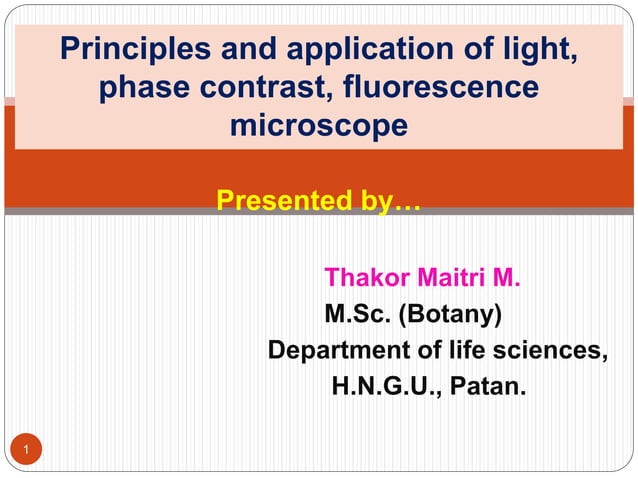 Principles and application of light, phase contrast, fluorescence microscope

Presented by…

Thakor Maitri M.
M.Sc. (Botany)
Department of life sciences,
H.N.G.U., Patan.

1